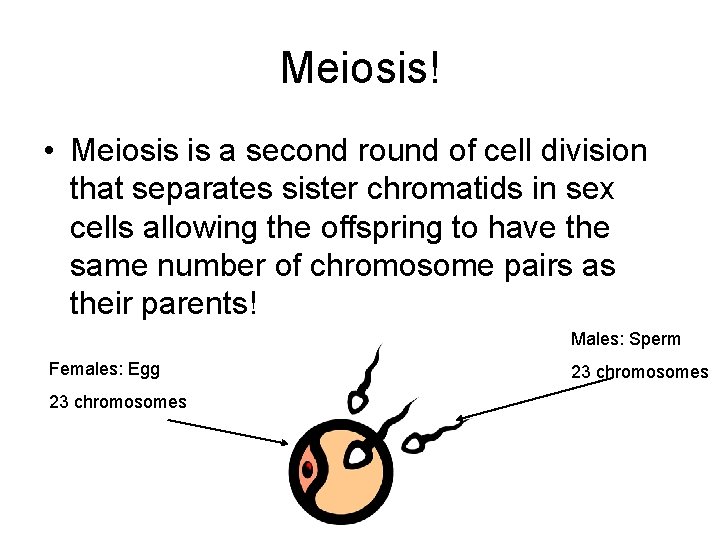 Meiosis!

• Meiosis is a second round of cell division that separates sister chromatids in sex cells allowing the offspring to have the same number of chromosome pairs as their parents!

Females: Egg

23 chromosomes

Males: Sperm

23 chromosomes